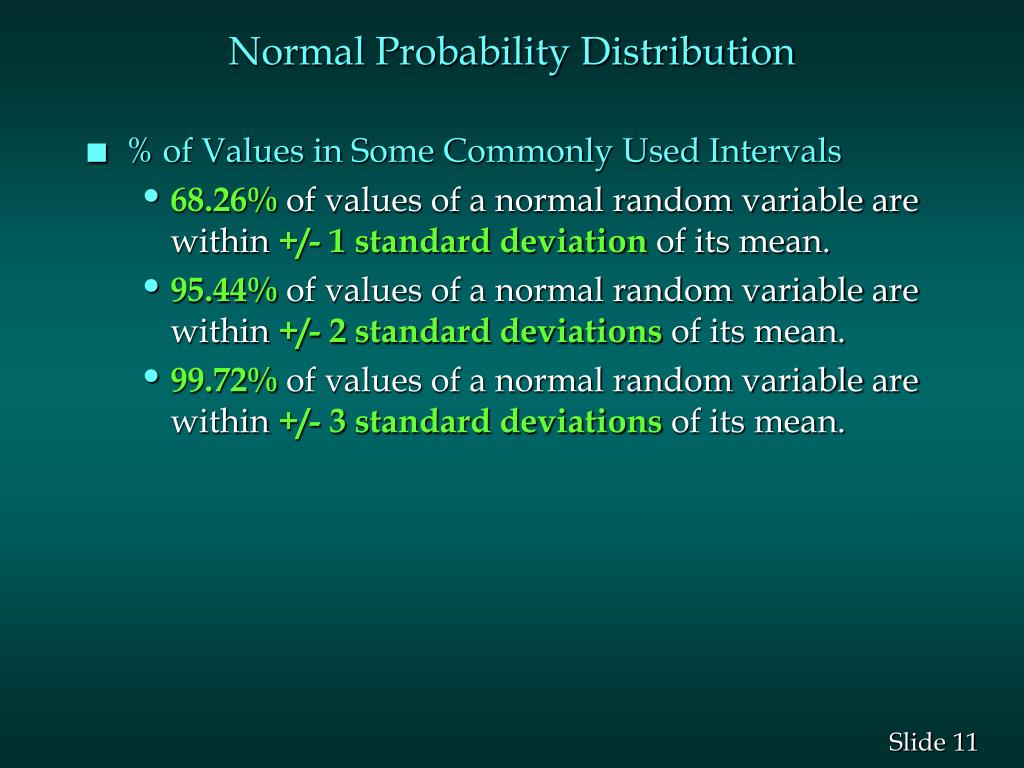 Normal Probability Distribution

■ % of Values in Some Commonly Used Intervals

• 68.26% of values of a normal random variable are within +/- 1 standard deviation of its mean.

• 95.44% of values of a normal random variable are within +/- 2 standard deviations of its mean.

• 99.72% of values of a normal random variable are within +/- 3 standard deviations of its mean.

Slide 11